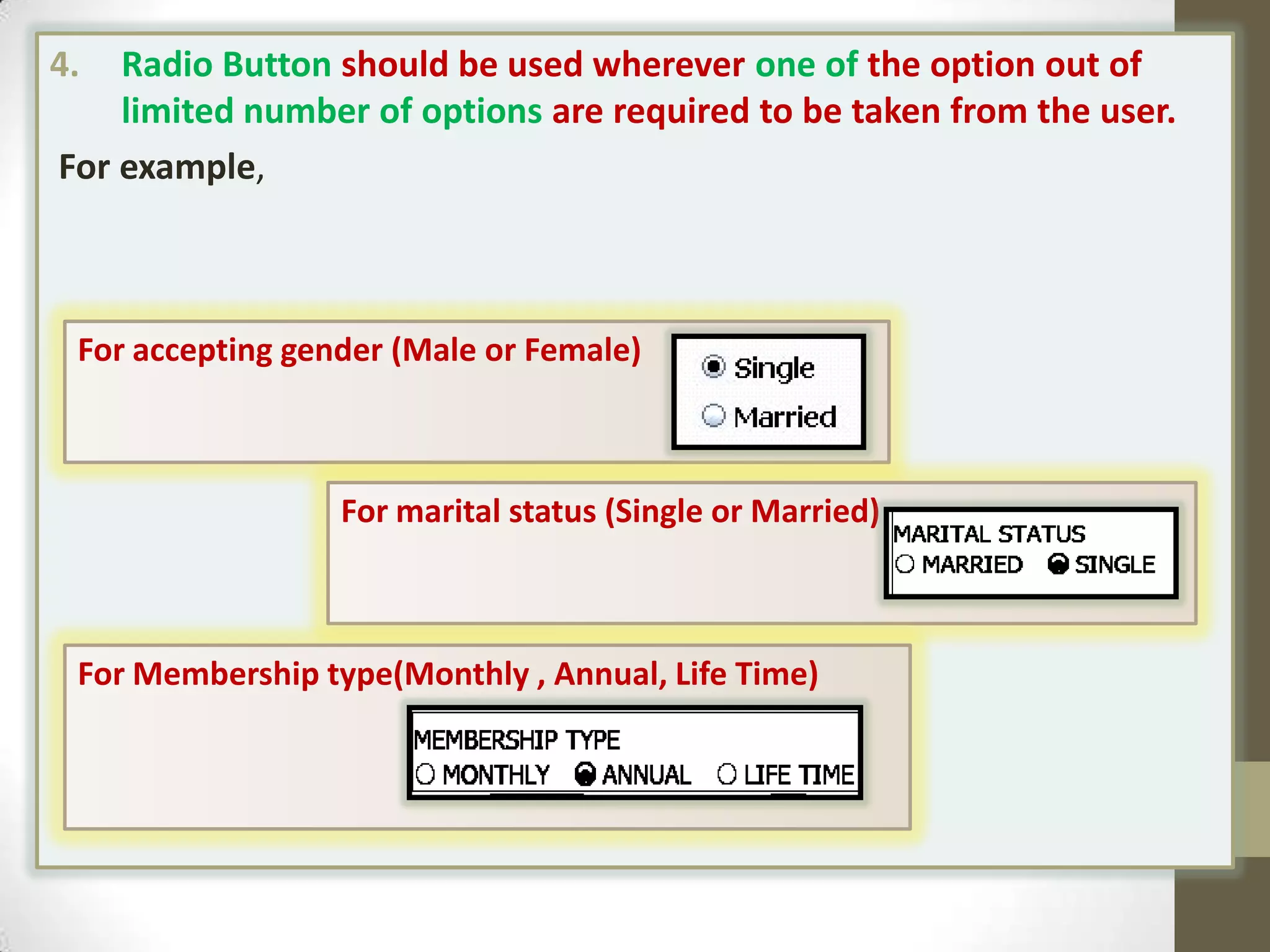 4. Radio Button should be used wherever one of the option out of limited number of options are required to be taken from the user.

For example,

For accepting gender (Male or Female)

Single
Married

For marital status (Single or Married)

MARITAL STATUS
MARRIED SINGLE

For Membership type(Monthly , Annual, Life Time)

MEMBERSHIP TYPE
MONTHLY ANNUAL LIFE TIME